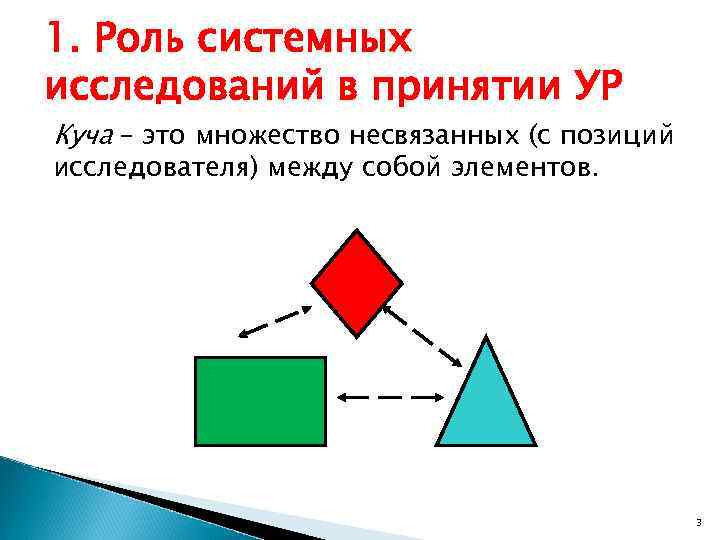 1. Роль системных исследований в принятии УР

Куча – это множество несвязанных (с позиций исследователя) между собой элементов.

3